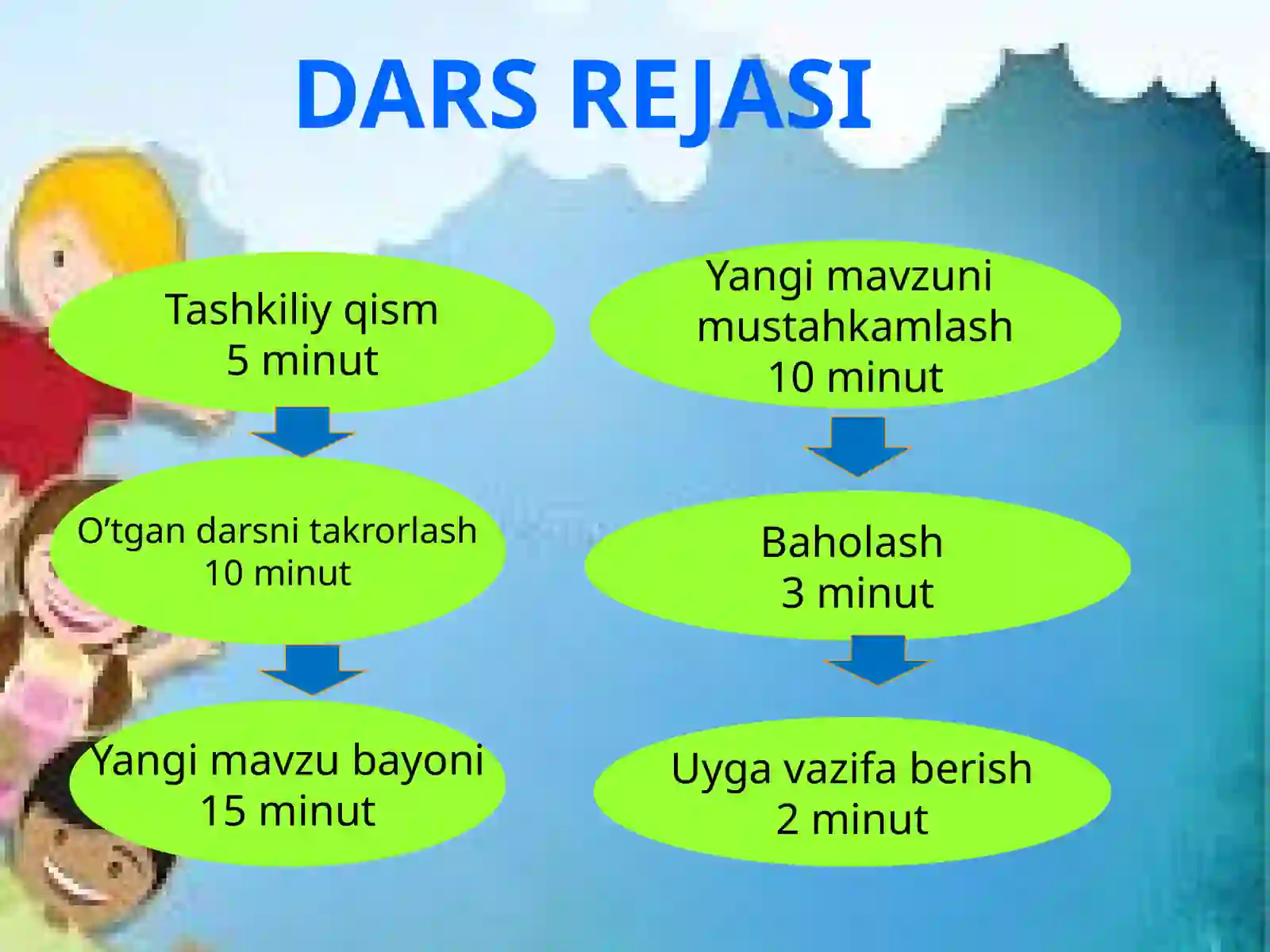 DARS REJASI

Tashkiliy qism
5 minut

O’tgan darsni takrorlash
10 minut

Yangi mavzu bayoni
15 minut

Yangi mavzuni mustahkamlash
10 minut

Baholash
3 minut

Uyga vazifa berish
2 minut